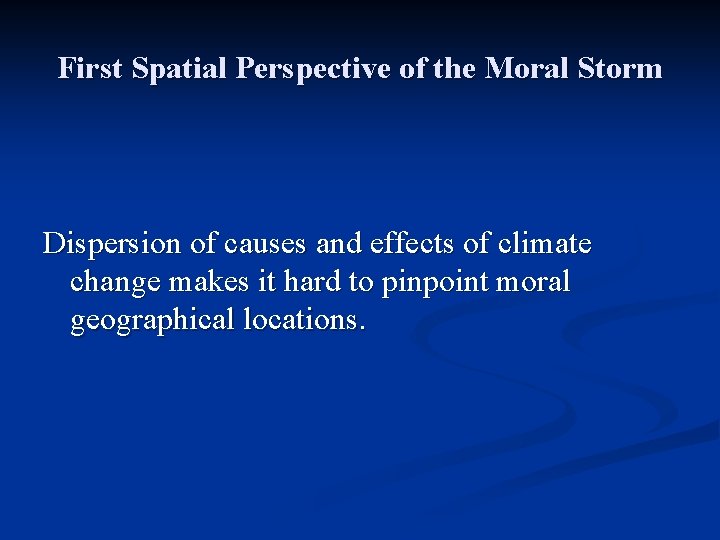 First Spatial Perspective of the Moral Storm

Dispersion of causes and effects of climate change makes it hard to pinpoint moral geographical locations.